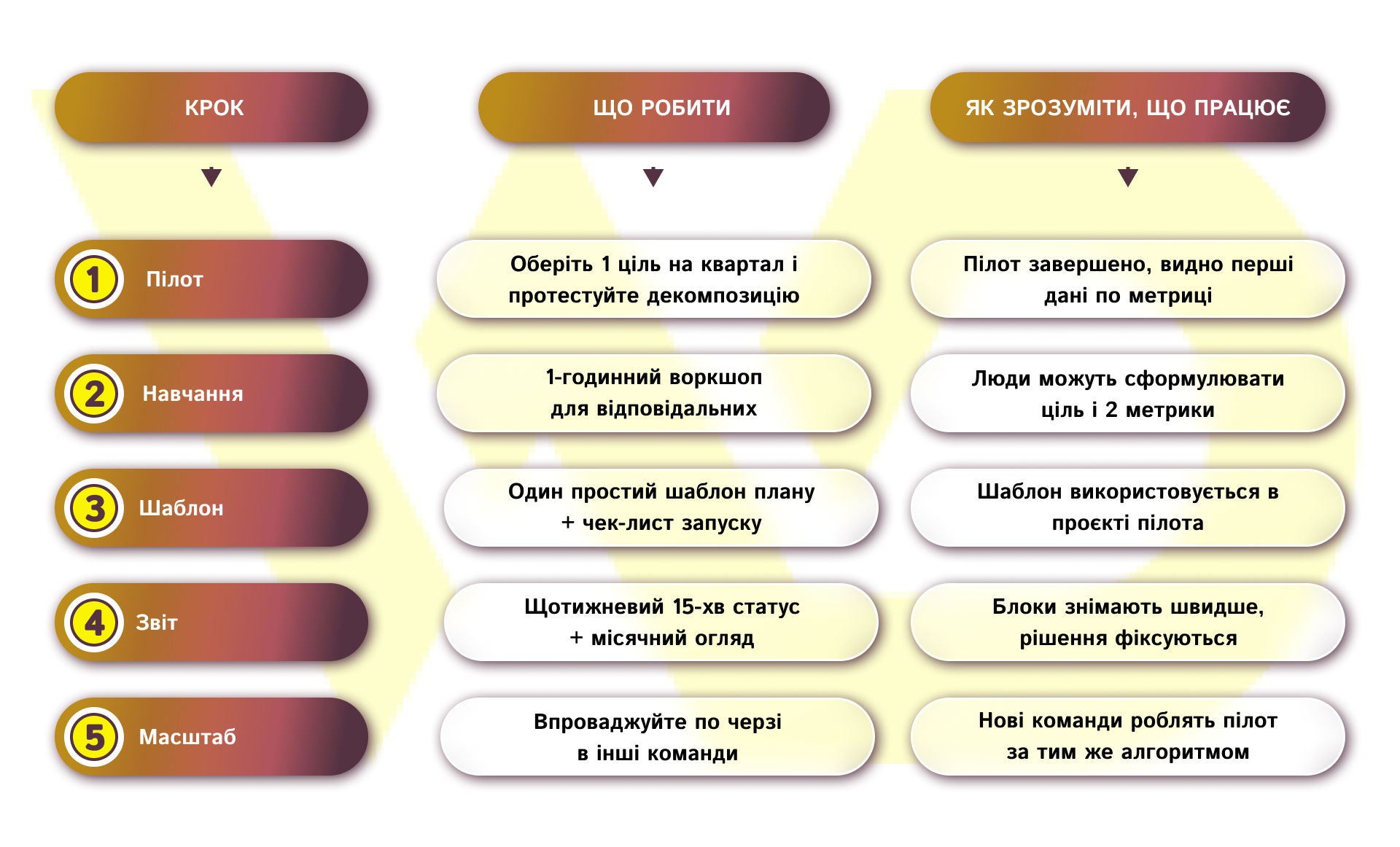 | КРОК | ЩО РОБИТИ | ЯК ЗРОЗУМІТИ, ЩО ПРАЦЮЄ |
|---|---|---|
| 1 Пілот | Оберіть 1 ціль на квартал і протестуйте декомпозицію | Пілот завершено, видно перші дані по метриці |
| 2 Навчання | 1-годинний воркшоп для відповідальних | Люди можуть сформулювати ціль і 2 метрики |
| 3 Шаблон | Один простий шаблон плану + чек-лист запуску | Шаблон використовується в проєкті пілота |
| 4 Звіт | Щотижневий 15-хв статус + місячний огляд | Блоки знімають швидше, рішення фіксуються |
| 5 Масштаб | Впроваджуйте по черзі в інші команди | Нові команди роблять пілот за тим же алгоритмом |